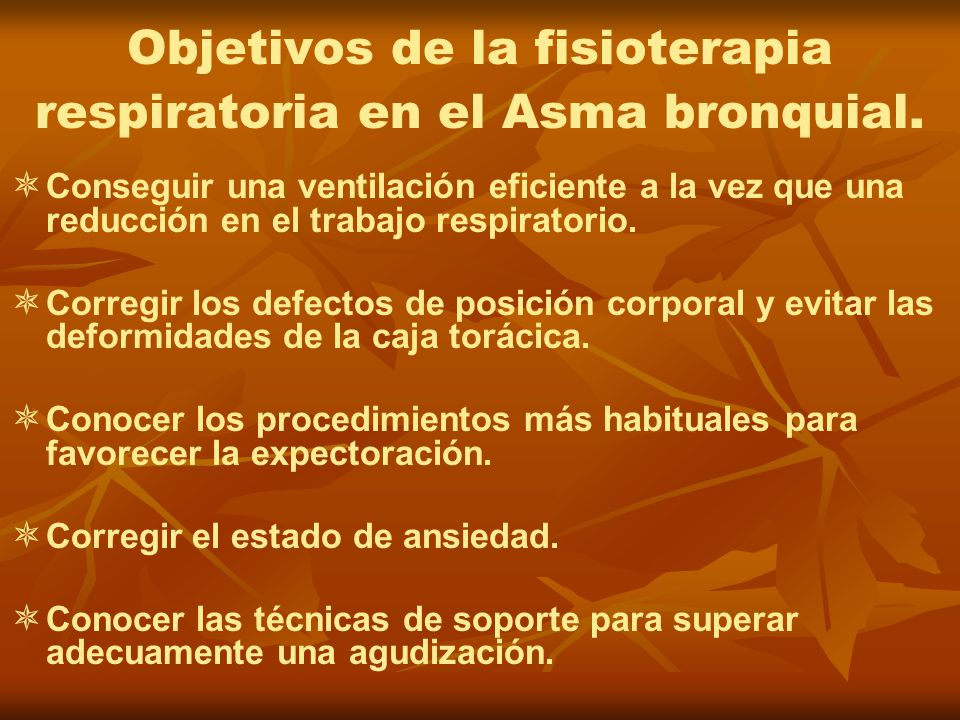 Objetivos de la fisioterapia respiratoria en el Asma bronquial.

Conseguir una ventilación eficiente a la vez que una reducción en el trabajo respiratorio.

Corregir los defectos de posición corporal y evitar las deformidades de la caja torácica.

Conocer los procedimientos más habituales para favorecer la expectoración.

Corregir el estado de ansiedad.

Conocer las técnicas de soporte para superar adecuamente una agudización.